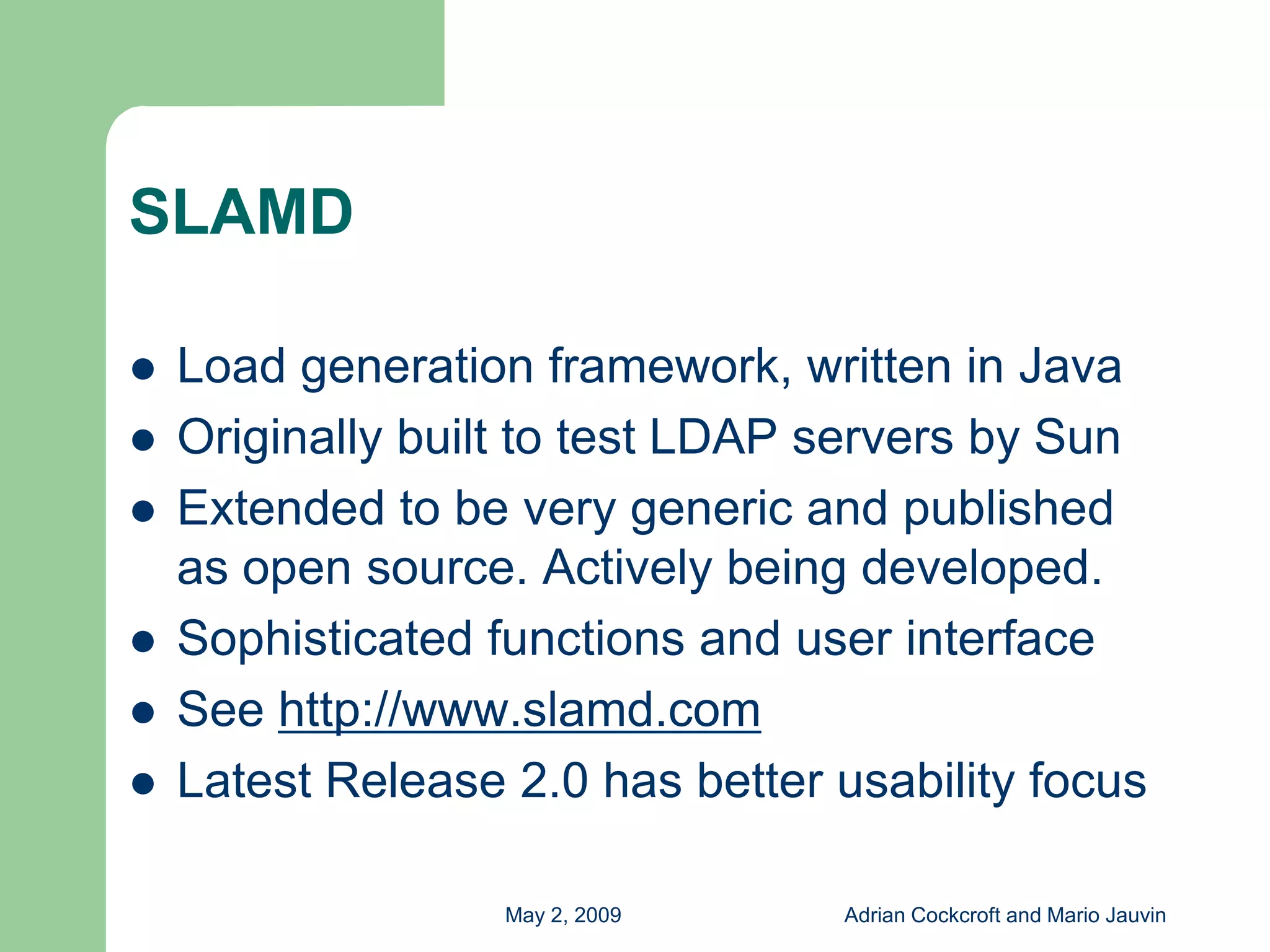 SLAMD

- Load generation framework, written in Java
- Originally built to test LDAP servers by Sun
- Extended to be very generic and published as open source. Actively being developed.
- Sophisticated functions and user interface
- See http://www.slamd.com
- Latest Release 2.0 has better usability focus

May 2, 2009

Adrian Cockcroft and Mario Jauvin